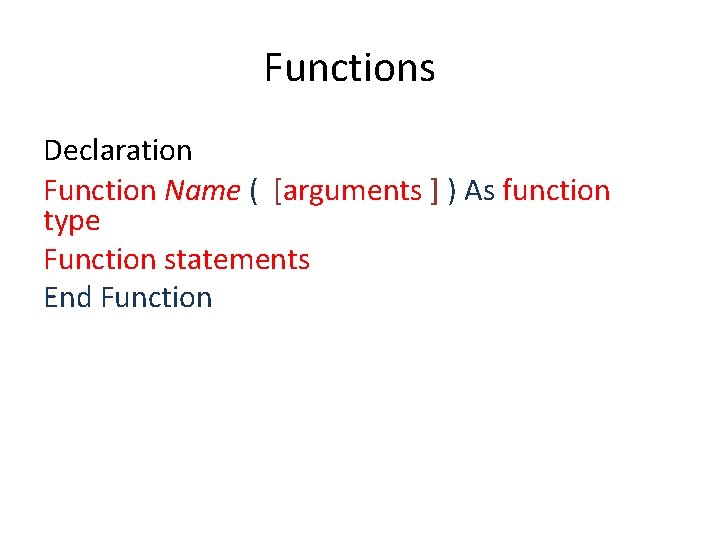 Functions

Declaration

Function Name ( [arguments ] ) As function type

Function statements

End Function